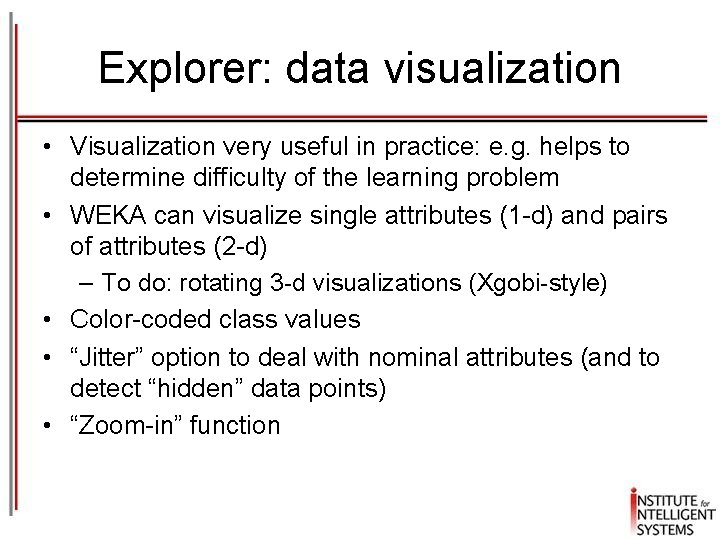 Explorer: data visualization

• Visualization very useful in practice: e.g. helps to determine difficulty of the learning problem
• WEKA can visualize single attributes (1-d) and pairs of attributes (2-d)
– To do: rotating 3-d visualizations (Xgobi-style)
• Color-coded class values
• “Jitter” option to deal with nominal attributes (and to detect “hidden” data points)
• “Zoom-in” function

INSTITUTE for INTELLIGENT SYSTEMS